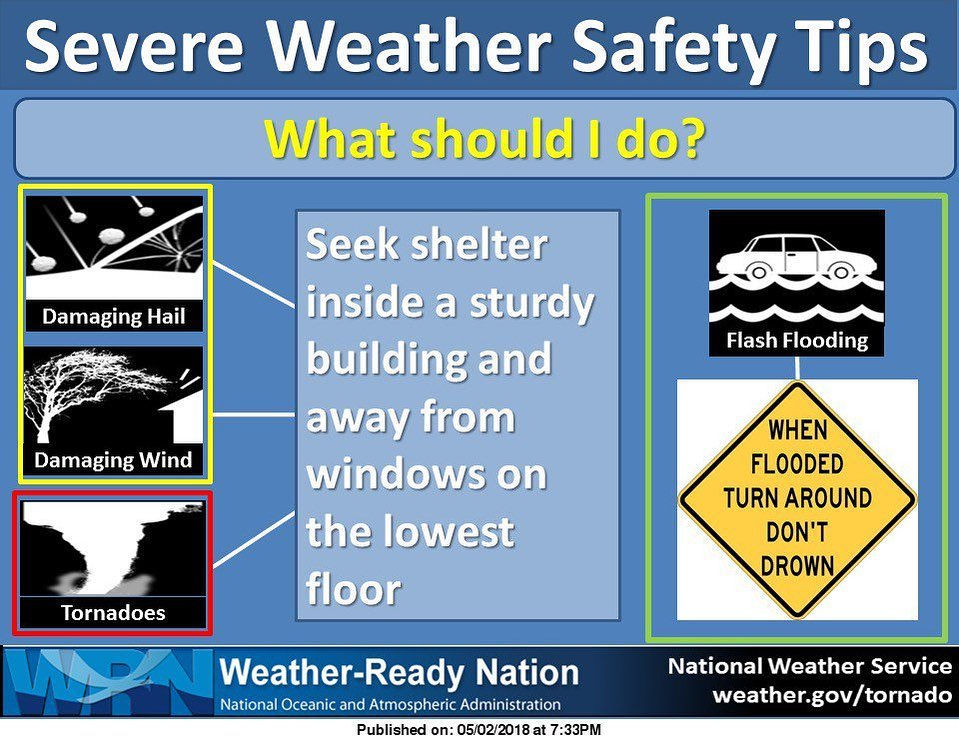 Severe Weather Safety Tips

What should I do?

Damaging Hail

Damaging Wind

Tornadoes

Seek shelter inside a sturdy building and away from windows on the lowest floor

Flash Flooding

WHEN FLOODED TURN AROUND DON'T DROWN

WRN Weather-Ready Nation
National Oceanic and Atmospheric Administration

National Weather Service
weather.gov/tornado

Published on: 05/02/2018 at 7:33PM